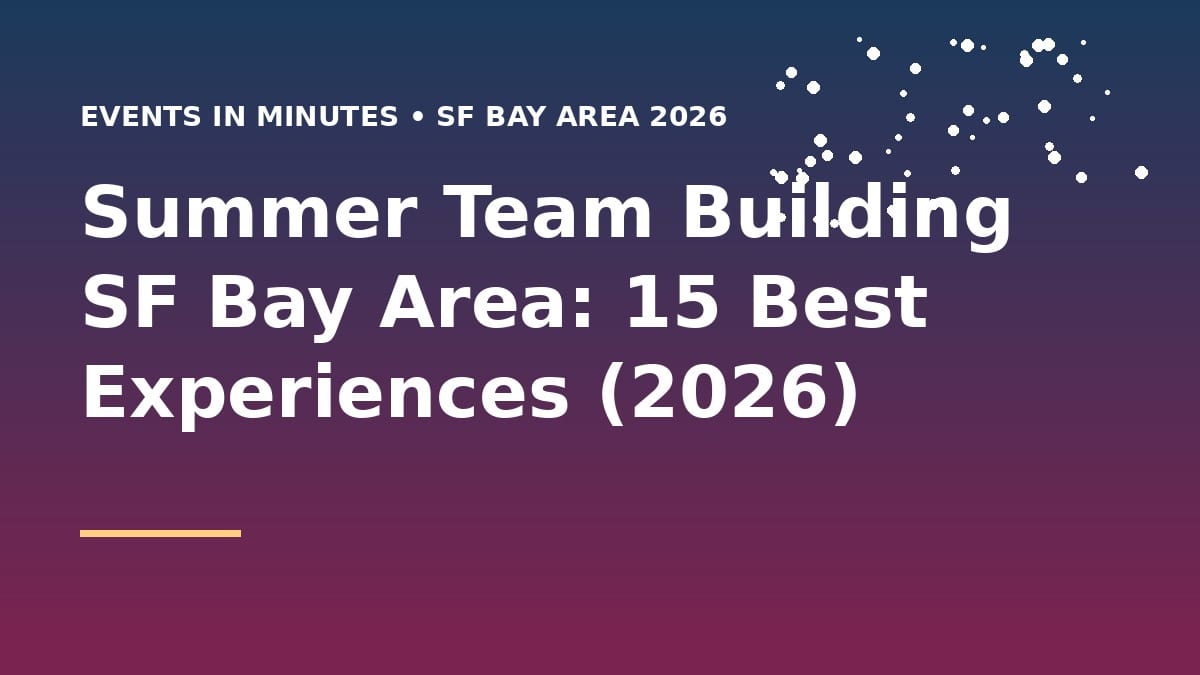 EVENTS IN MINUTES • SF BAY AREA 2026

Summer Team Building SF Bay Area: 15 Best Experiences (2026)